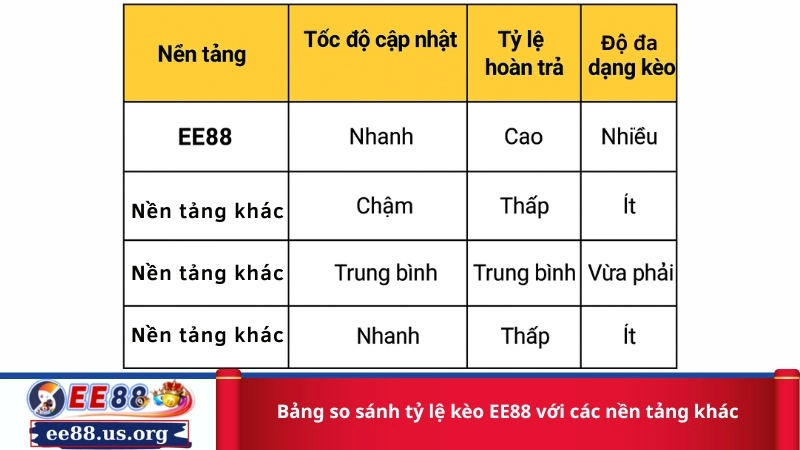 | Nền tảng | Tốc độ cập nhật | Tỷ lệ hoàn trả | Độ đa dạng kèo |
|---|---|---|---|
| EE88 | Nhanh | Cao | Nhiều |
| Nền tảng khác | Chậm | Thấp | Ít |
| Nền tảng khác | Trung bình | Trung bình | Vừa phải |
| Nền tảng khác | Nhanh | Thấp | Ít |

EE88
ee88.us.org

Bảng so sánh tỷ lệ kèo EE88 với các nền tảng khác